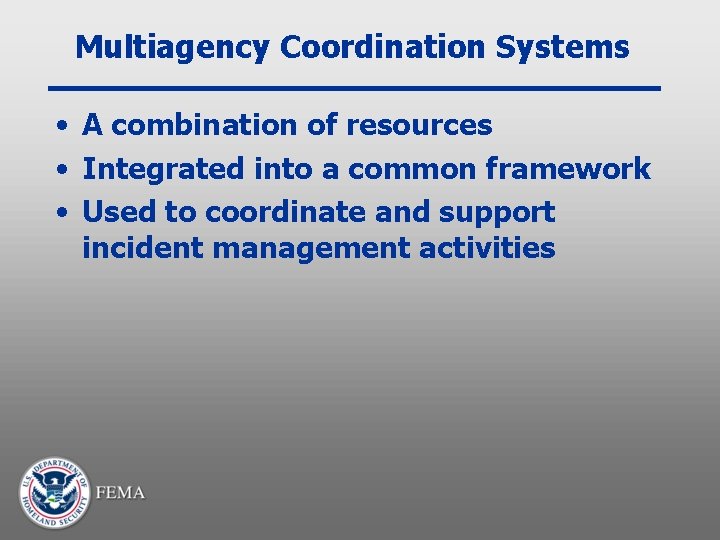 Multiagency Coordination Systems

• A combination of resources
• Integrated into a common framework
• Used to coordinate and support incident management activities

U.S. DEPARTMENT OF HOMELAND SECURITY

FEMA